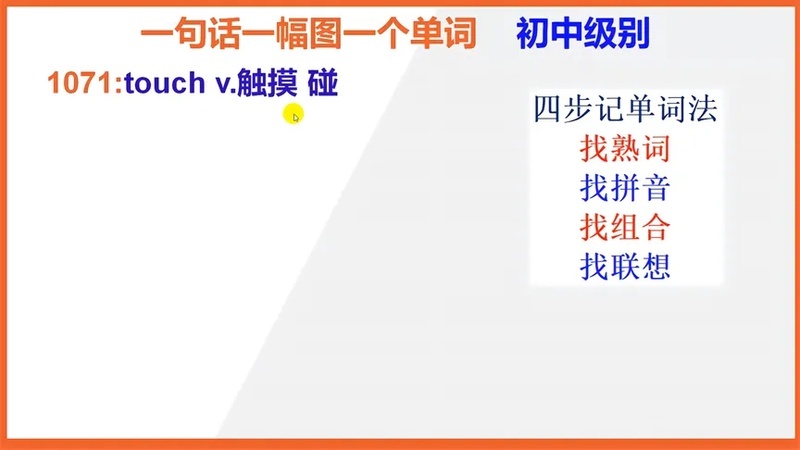 一句话一幅图一个单词　初中级别

1071:touch v.触摸 碰

四步记单词法
找熟词
找拼音
找组合
找联想